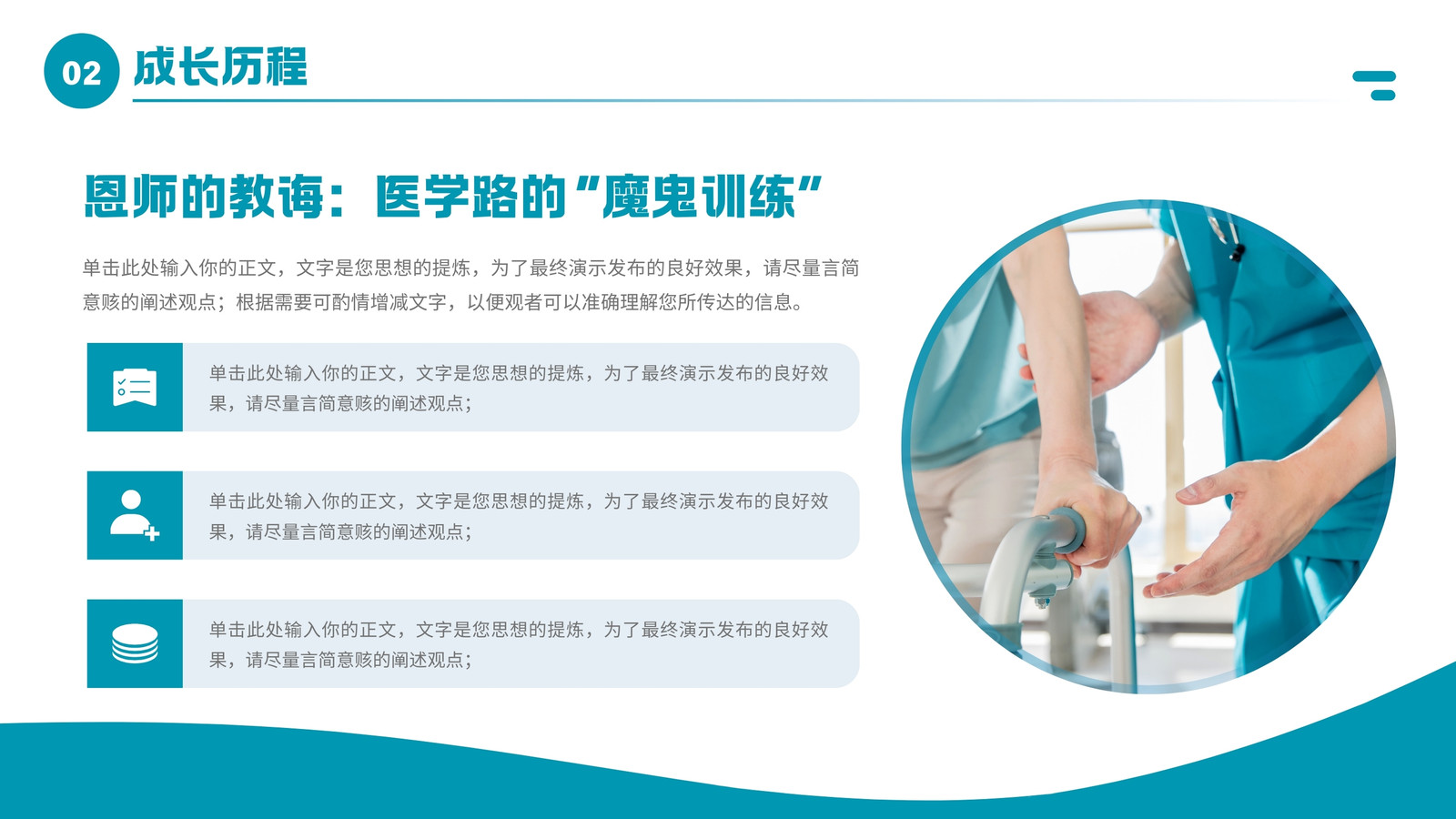 02 成长历程

恩师的教诲：医学路的“魔鬼训练”

单击此处输入你的正文，文字是您思想的提炼，为了最终演示发布的良好效果，请尽量言简意赅的阐述观点；根据需要可酌情增减文字，以便观者可以准确理解您所传达的信息。

单击此处输入你的正文，文字是您思想的提炼，为了最终演示发布的良好效果，请尽量言简意赅的阐述观点；

单击此处输入你的正文，文字是您思想的提炼，为了最终演示发布的良好效果，请尽量言简意赅的阐述观点；

单击此处输入你的正文，文字是您思想的提炼，为了最终演示发布的良好效果，请尽量言简意赅的阐述观点；